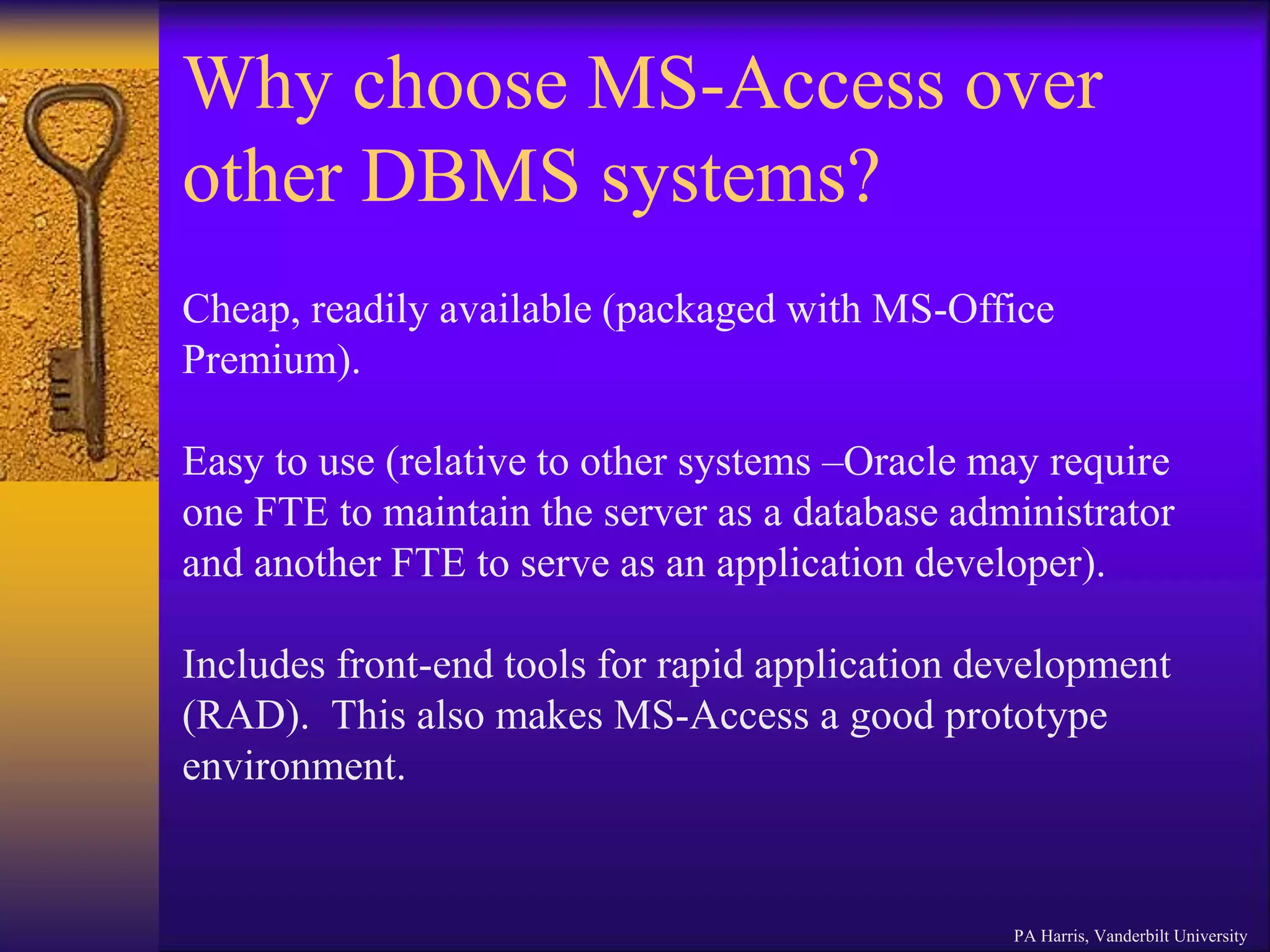 Why choose MS-Access over other DBMS systems?

Cheap, readily available (packaged with MS-Office Premium).

Easy to use (relative to other systems –Oracle may require one FTE to maintain the server as a database administrator and another FTE to serve as an application developer).

Includes front-end tools for rapid application development (RAD). This also makes MS-Access a good prototype environment.

PA Harris, Vanderbilt University